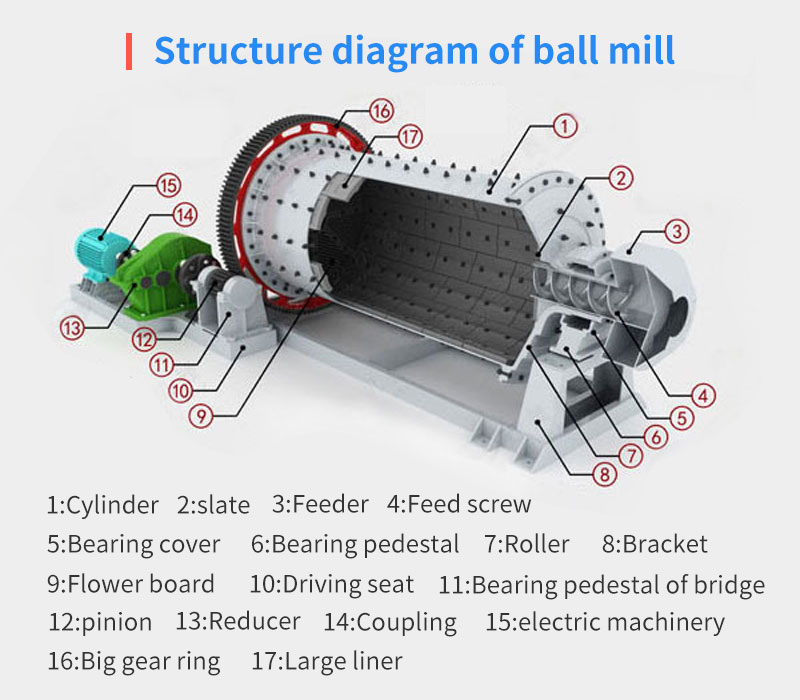 Structure diagram of ball mill

16
17
1
2
3
15
14
13
12
11
10
9
4
5
6
7
8

1:Cylinder 2:slate 3:Feeder 4:Feed screw
5:Bearing cover 6:Bearing pedestal 7:Roller 8:Bracket
9:Flower board 10:Driving seat 11:Bearing pedestal of bridge
12:pinion 13:Reducer 14:Coupling 15:electric machinery
16:Big gear ring 17:Large liner